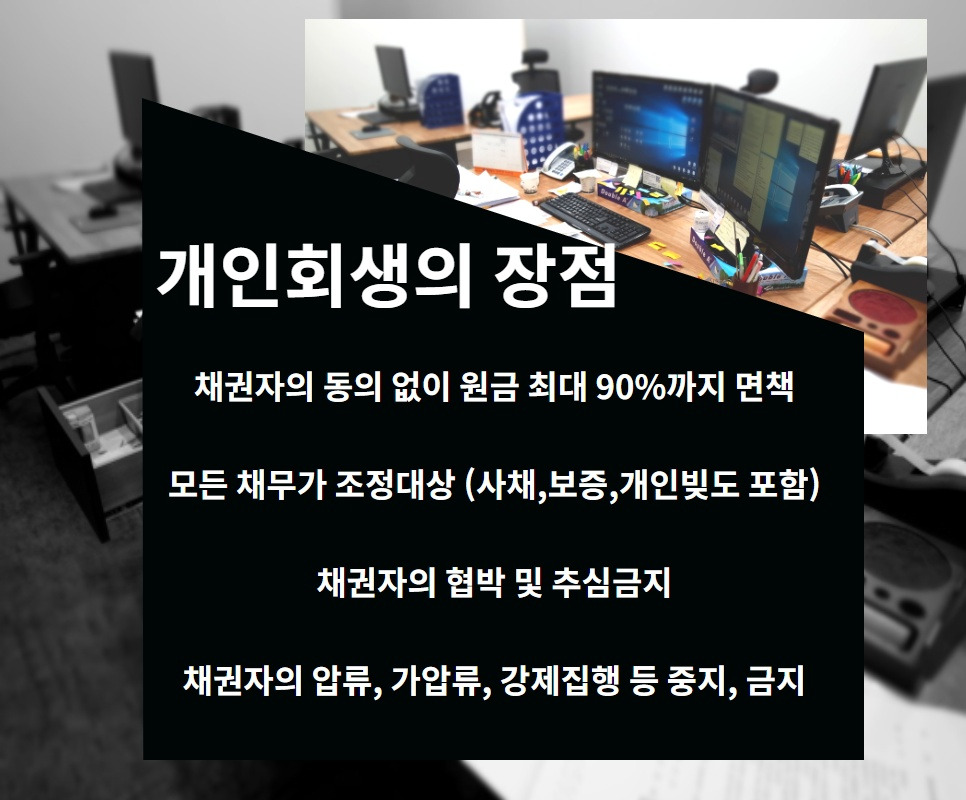 개인회생의 장점

채권자의 동의 없이 원금 최대 90%까지 면책

모든 채무가 조정대상 (사채,보증,개인빚도 포함)

채권자의 협박 및 추심금지

채권자의 압류, 가압류, 강제집행 등 중지, 금지